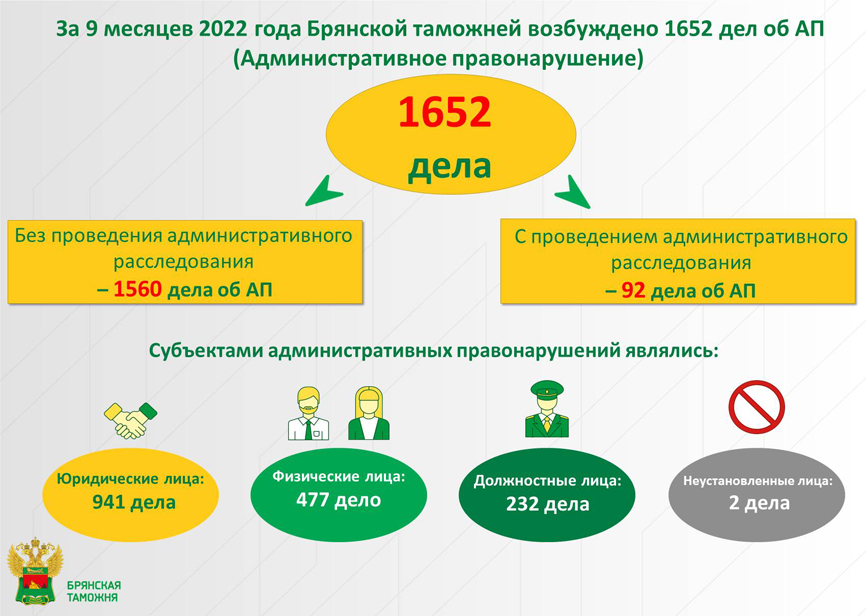 За 9 месяцев 2022 года Брянской таможней возбуждено 1652 дел об АП (Административное правонарушение)

1652 дела

Без проведения административного расследования – 1560 дела об АП

С проведением административного расследования – 92 дела об АП

Субъектами административных правонарушений являлись:

Юридические лица: 941 дела

Физические лица: 477 дело

Должностные лица: 232 дела

Неустановленные лица: 2 дела

БРЯНСКАЯ ТАМОЖНЯ